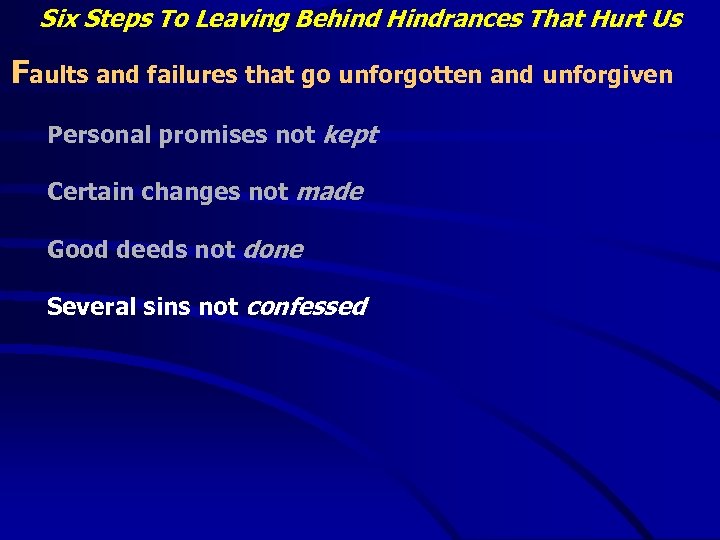 Six Steps To Leaving Behind Hindrances That Hurt Us

Faults and failures that go unforgotten and unforgiven

Personal promises not kept

Certain changes not made

Good deeds not done

Several sins not confessed